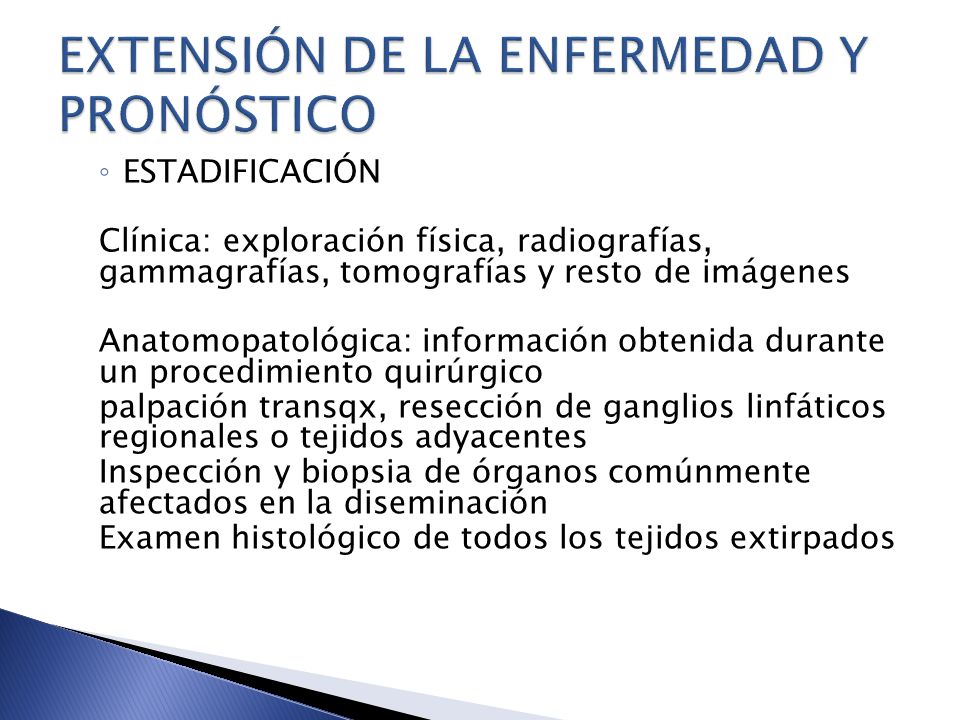 EXTENSIÓN DE LA ENFERMEDAD Y PRONÓSTICO

◦ ESTADIFICACIÓN

Clínica: exploración física, radiografías, gammagrafías, tomografías y resto de imágenes

Anatomopatológica: información obtenida durante un procedimiento quirúrgico
palpación transqx, resección de ganglios linfáticos regionales o tejidos adyacentes
Inspección y biopsia de órganos comúnmente afectados en la diseminación
Examen histológico de todos los tejidos extirpados